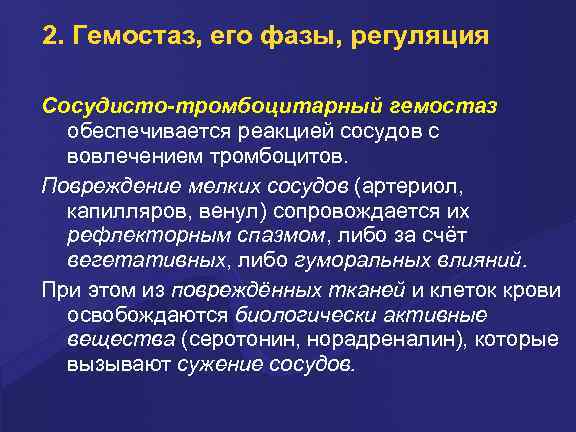 2. Гемостаз, его фазы, регуляция

Сосудисто-тромбоцитарный гемостаз обеспечивается реакцией сосудов с вовлечением тромбоцитов.

Повреждение мелких сосудов (артериол, капилляров, венул) сопровождается их рефлекторным спазмом, либо за счёт вегетативных, либо гуморальных влияний.

При этом из повреждённых тканей и клеток крови освобождаются биологически активные вещества (серотонин, норадреналин), которые вызывают сужение сосудов.